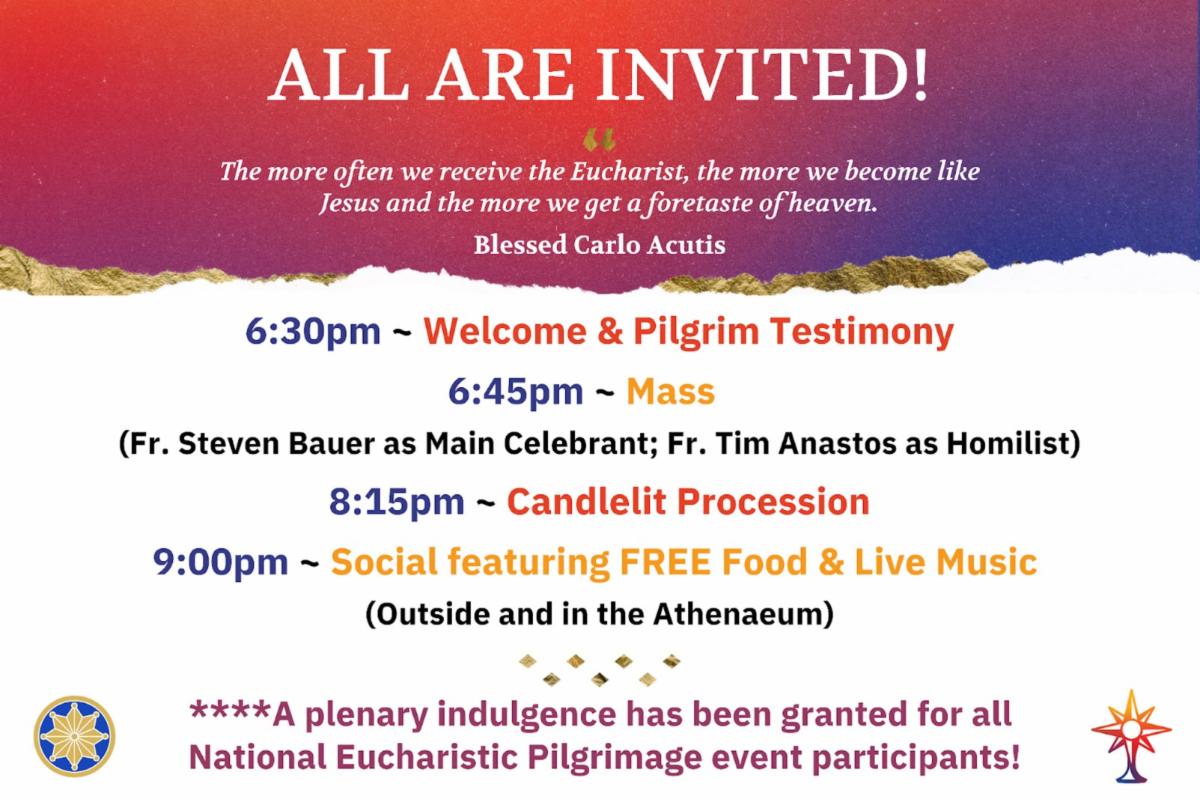 ALL ARE INVITED!

“

The more often we receive the Eucharist, the more we become like Jesus and the more we get a foretaste of heaven.

Blessed Carlo Acutis

6:30pm ~ Welcome & Pilgrim Testimony

6:45pm ~ Mass

(Fr. Steven Bauer as Main Celebrant; Fr. Tim Anastos as Homilist)

8:15pm ~ Candlelit Procession

9:00pm ~ Social featuring FREE Food & Live Music

(Outside and in the Athenaeum)

****A plenary indulgence has been granted for all National Eucharistic Pilgrimage event participants!